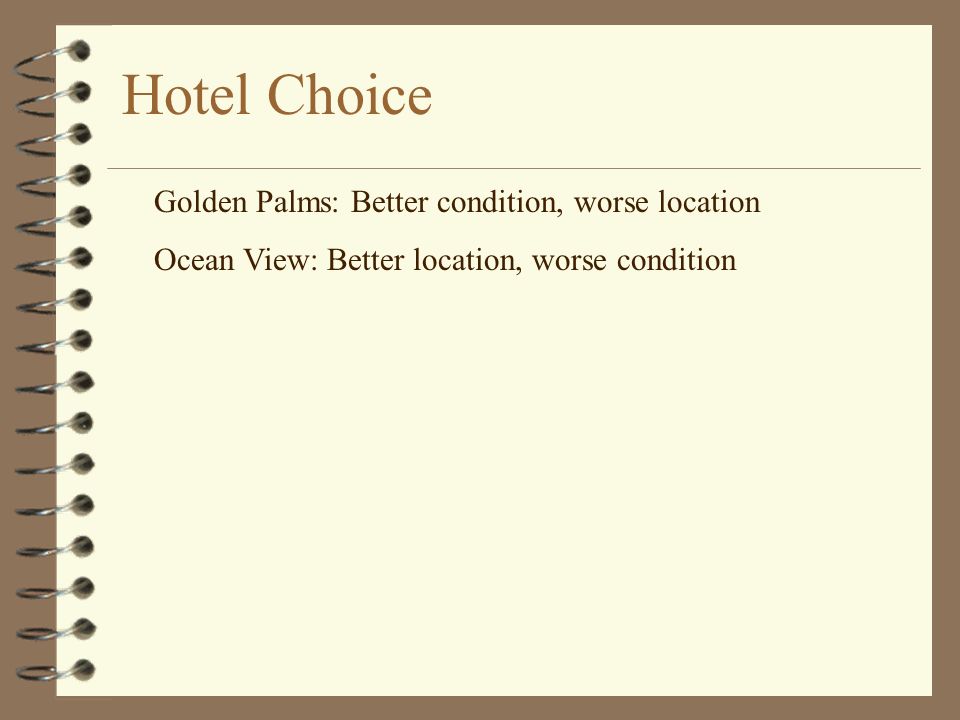 Hotel Choice

Golden Palms: Better condition, worse location

Ocean View: Better location, worse condition